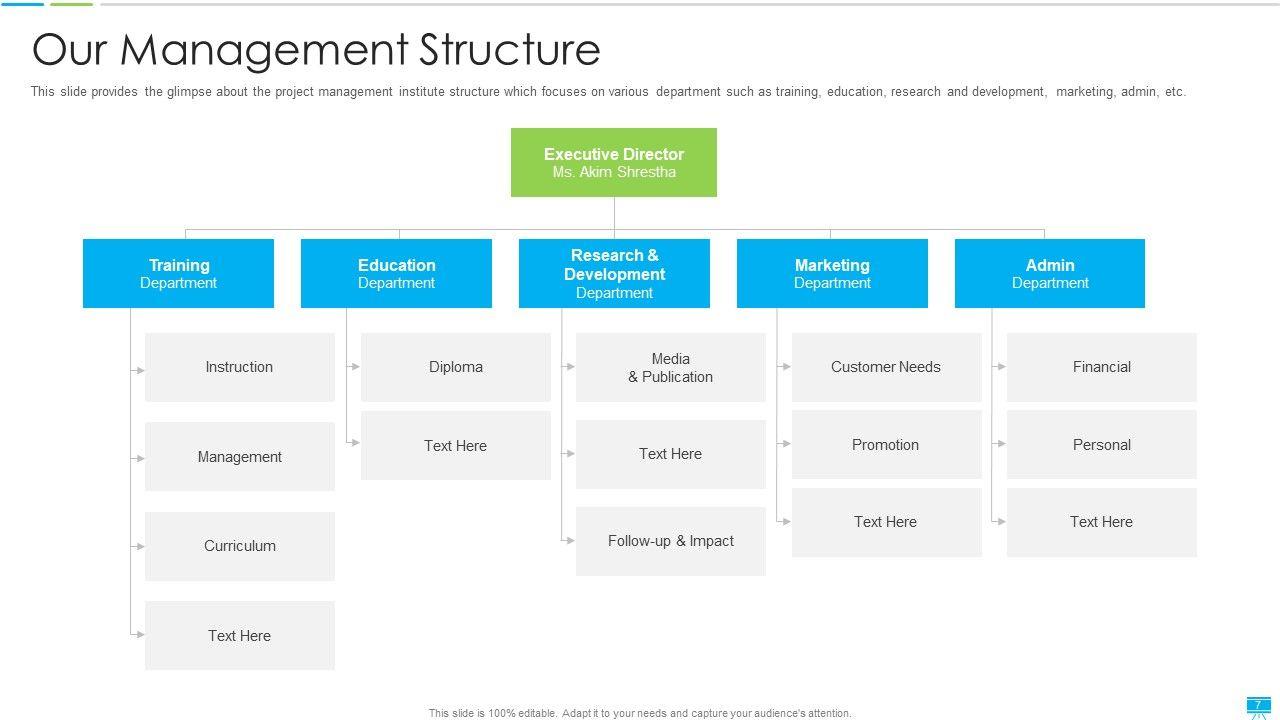 Our Management Structure

This slide provides the glimpse about the project management institute structure which focuses on various department such as training, education, research and development, marketing, admin, etc.

Executive Director
Ms. Akim Shrestha

Training
Department

Instruction

Management

Curriculum

Text Here

Education
Department

Diploma

Text Here

Research & Development
Department

Media & Publication

Text Here

Follow-up & Impact

Marketing
Department

Customer Needs

Promotion

Text Here

Admin
Department

Financial

Personal

Text Here

This slide is 100% editable. Adapt it to your needs and capture your audience's attention.

7